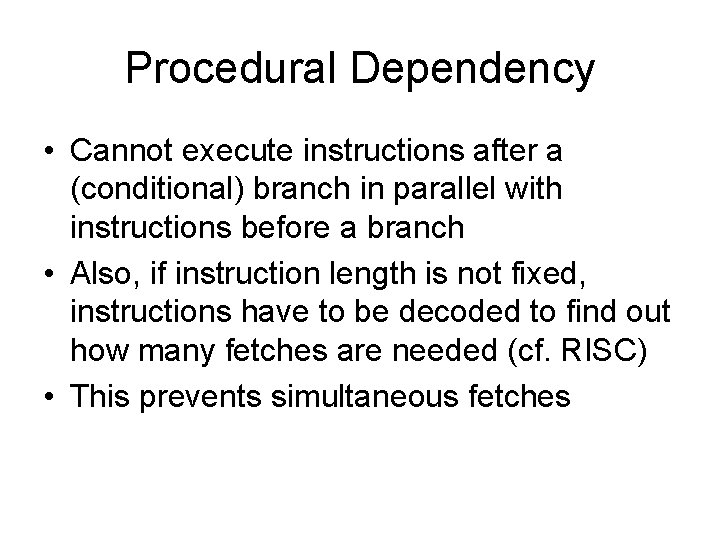 Procedural Dependency

• Cannot execute instructions after a (conditional) branch in parallel with instructions before a branch
• Also, if instruction length is not fixed, instructions have to be decoded to find out how many fetches are needed (cf. RISC)
• This prevents simultaneous fetches